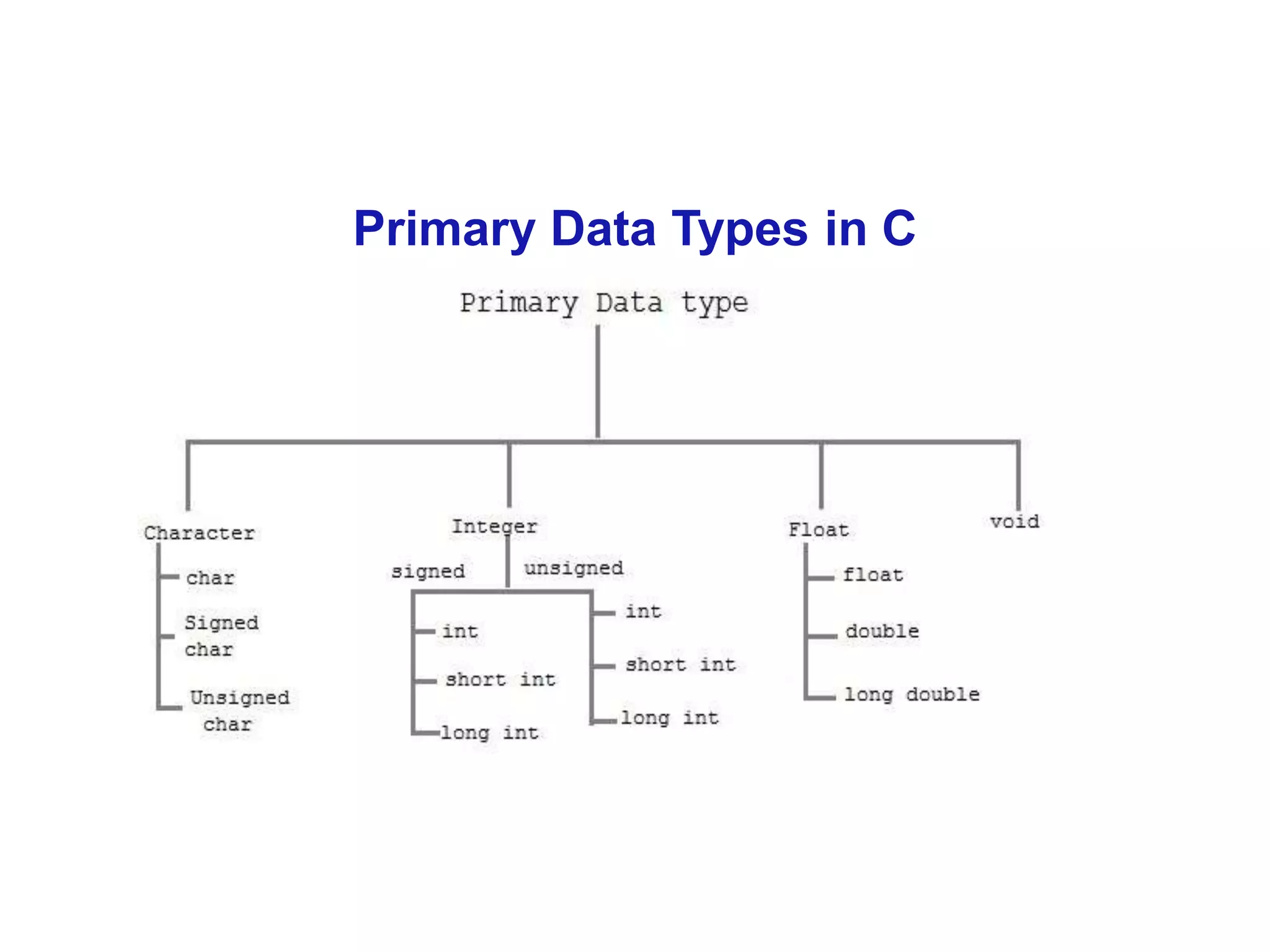 Primary Data Types in C

Primary Data type

Character

char

Signed char

Unsigned char

Integer

signed

int

short int

long int

unsigned

int

short int

long int

Float

float

double

long double

void